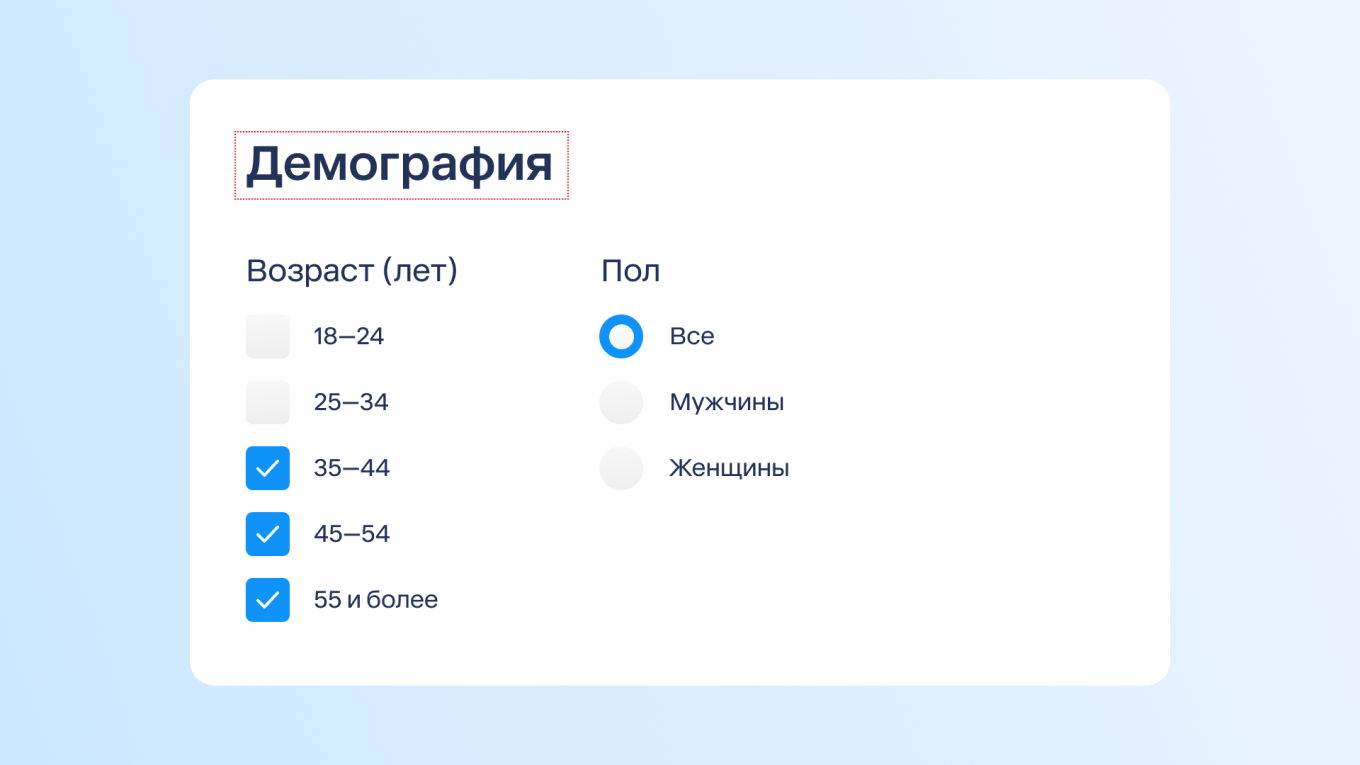 Демография

Возраст (лет)

18—24

25—34

35—44

45—54

55 и более

Пол

Все

Мужчины

Женщины